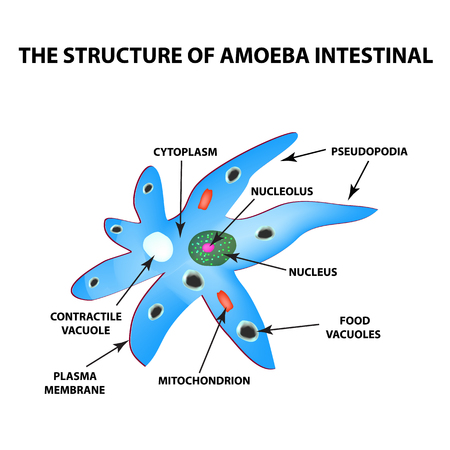 THE STRUCTURE OF AMOEBA INTESTINAL

CYTOPLASM

PSEUDOPODIA

NUCLEOLUS

NUCLEUS

CONTRACTILE VACUOLE

FOOD VACUOLES

PLASMA MEMBRANE

MITOCHONDRION